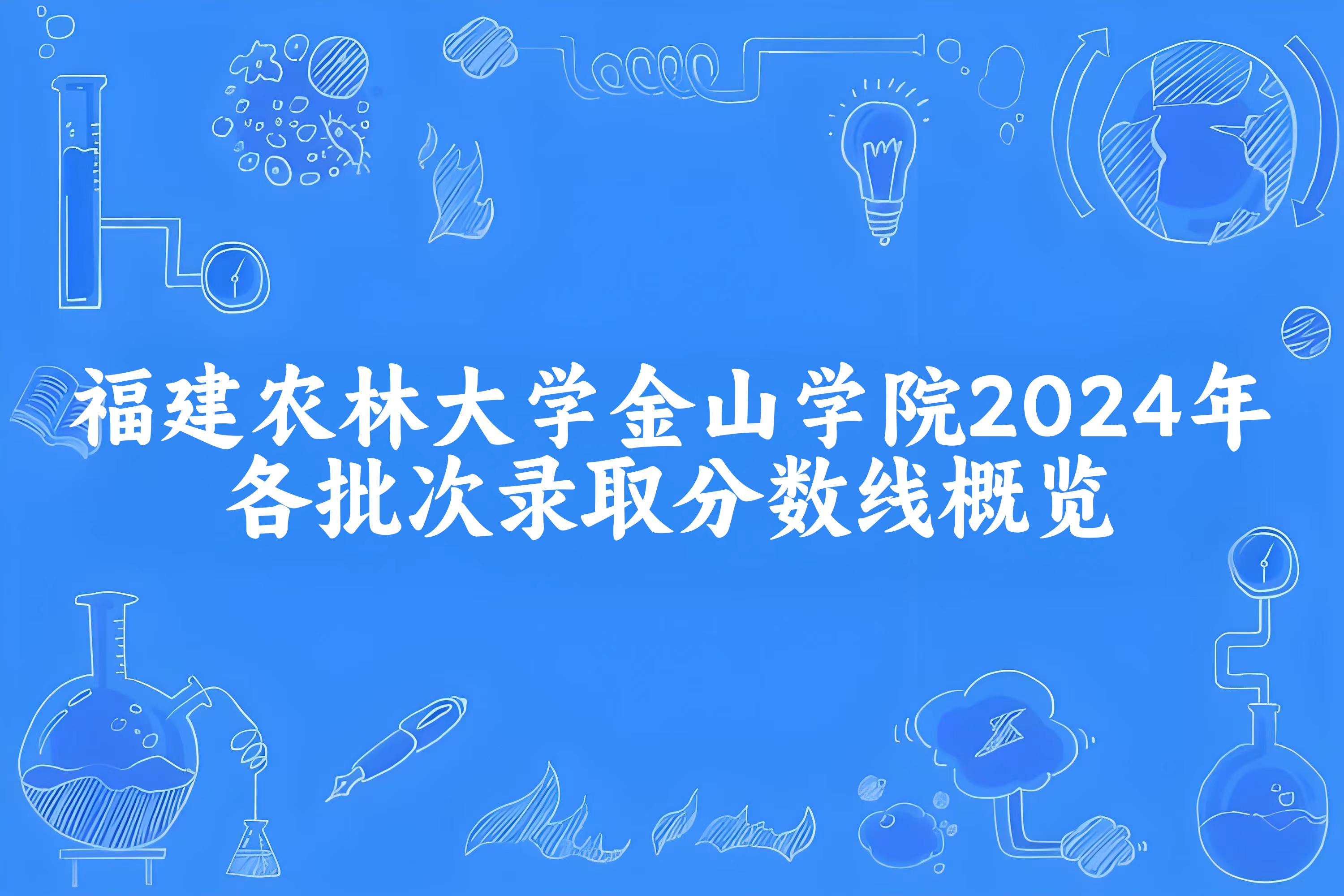 福建农林大学金山学院2024年各批次录取分数线概览